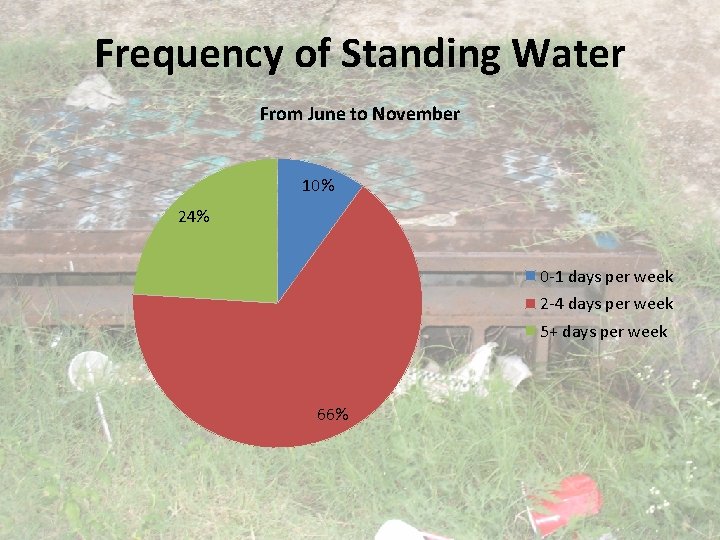 Frequency of Standing Water

From June to November

10%

24%

66%

0-1 days per week
2-4 days per week
5+ days per week